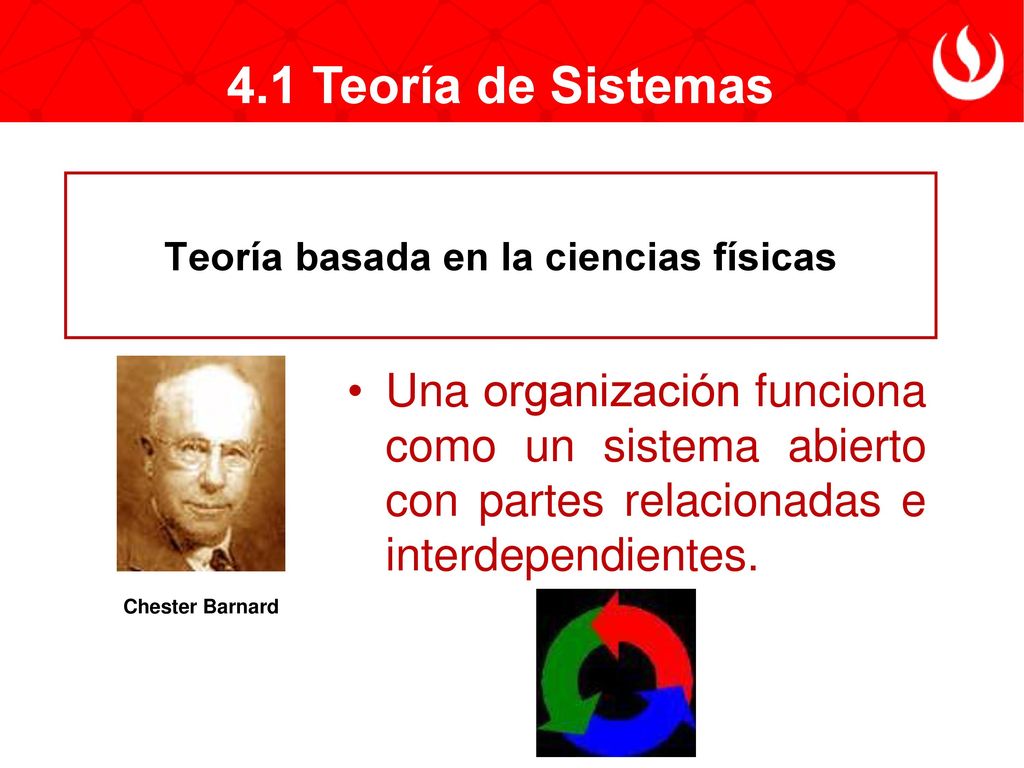 4.1 Teoría de Sistemas

Teoría basada en la ciencias físicas

• Una organización funciona como un sistema abierto con partes relacionadas e interdependientes.

Chester Barnard